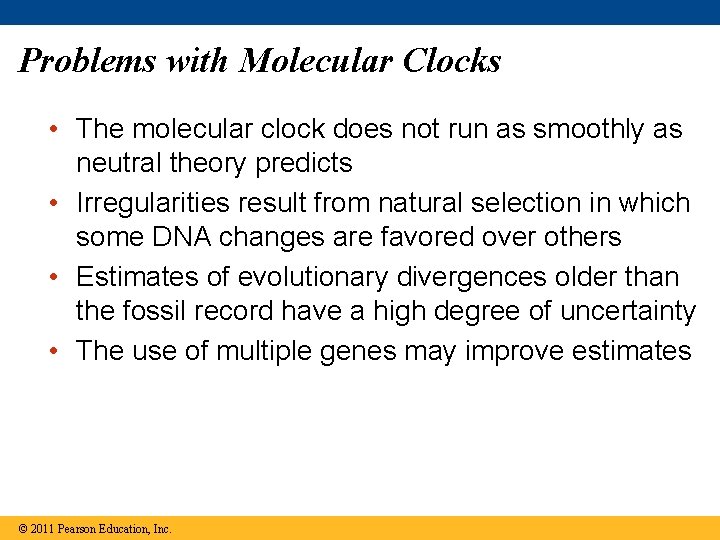 Problems with Molecular Clocks

• The molecular clock does not run as smoothly as neutral theory predicts
• Irregularities result from natural selection in which some DNA changes are favored over others
• Estimates of evolutionary divergences older than the fossil record have a high degree of uncertainty
• The use of multiple genes may improve estimates

© 2011 Pearson Education, Inc.